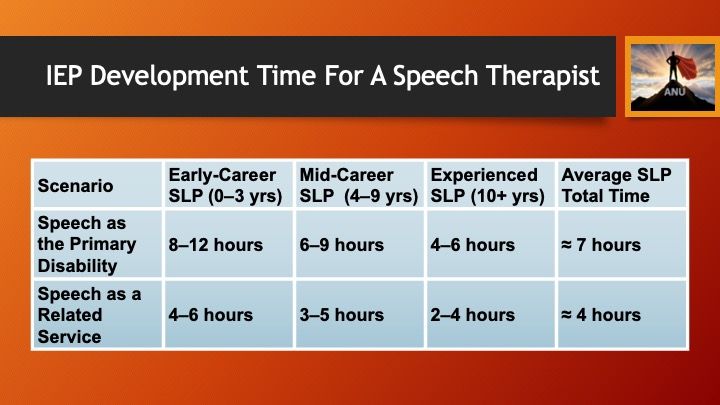 IEP Development Time For A Speech Therapist

ANU

| Scenario | Early-Career SLP (0–3 yrs) | Mid-Career SLP (4–9 yrs) | Experienced SLP (10+ yrs) | Average SLP Total Time |
|---|---|---|---|---|
| Speech as the Primary Disability | 8–12 hours | 6–9 hours | 4–6 hours | ≈ 7 hours |
| Speech as a Related Service | 4–6 hours | 3–5 hours | 2–4 hours | ≈ 4 hours |